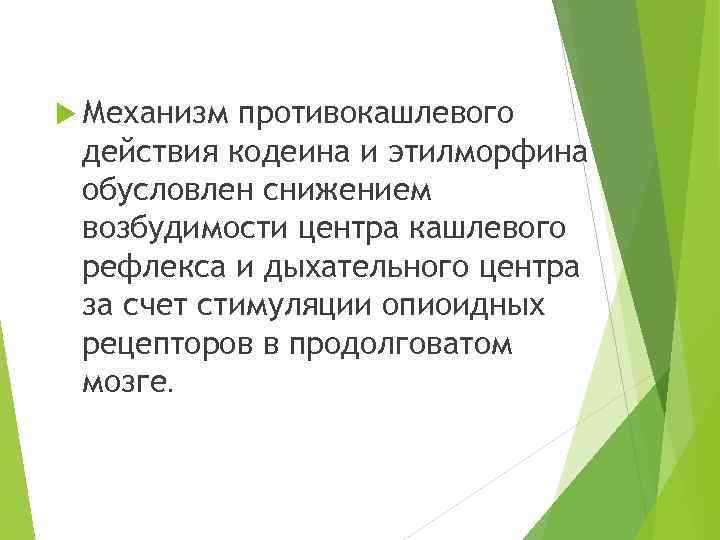 Механизм противокашлевого действия кодеина и этилморфина обусловлен снижением возбудимости центра кашлевого рефлекса и дыхательного центра за счет стимуляции опиоидных рецепторов в продолговатом мозге.